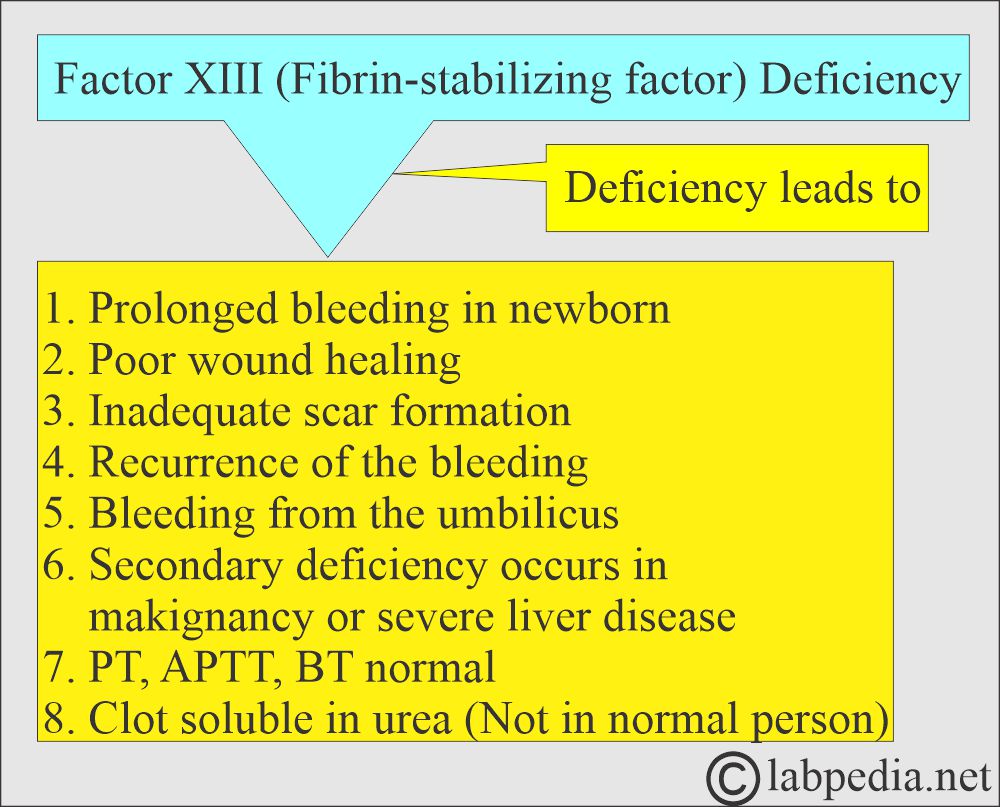 Factor XIII (Fibrin-stabilizing factor) Deficiency

Deficiency leads to

1. Prolonged bleeding in newborn
2. Poor wound healing
3. Inadequate scar formation
4. Recurrence of the bleeding
5. Bleeding from the umbilicus
6. Secondary deficiency occurs in makignancy or severe liver disease
7. PT, APTT, BT normal
8. Clot soluble in urea (Not in normal person)

© labpedia.net